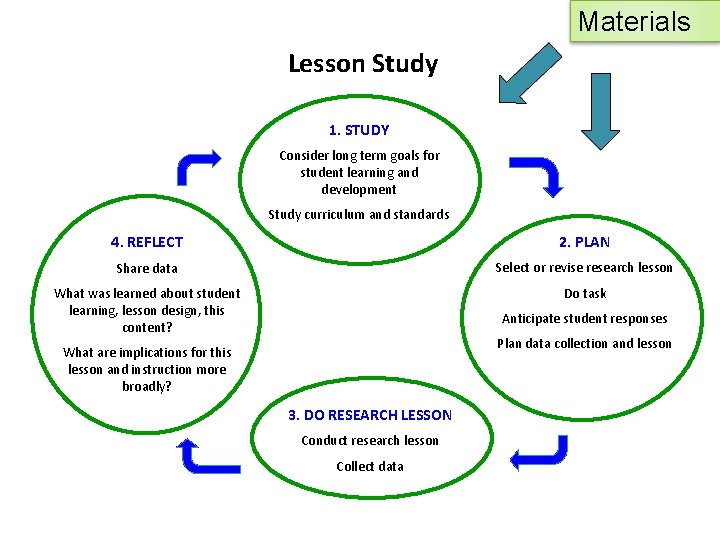 Materials

Lesson Study

1. STUDY

Consider long term goals for student learning and development

Study curriculum and standards

2. PLAN

Select or revise research lesson

Do task

Anticipate student responses

Plan data collection and lesson

3. DO RESEARCH LESSON

Conduct research lesson

Collect data

4. REFLECT

Share data

What was learned about student learning, lesson design, this content?

What are implications for this lesson and instruction more broadly?